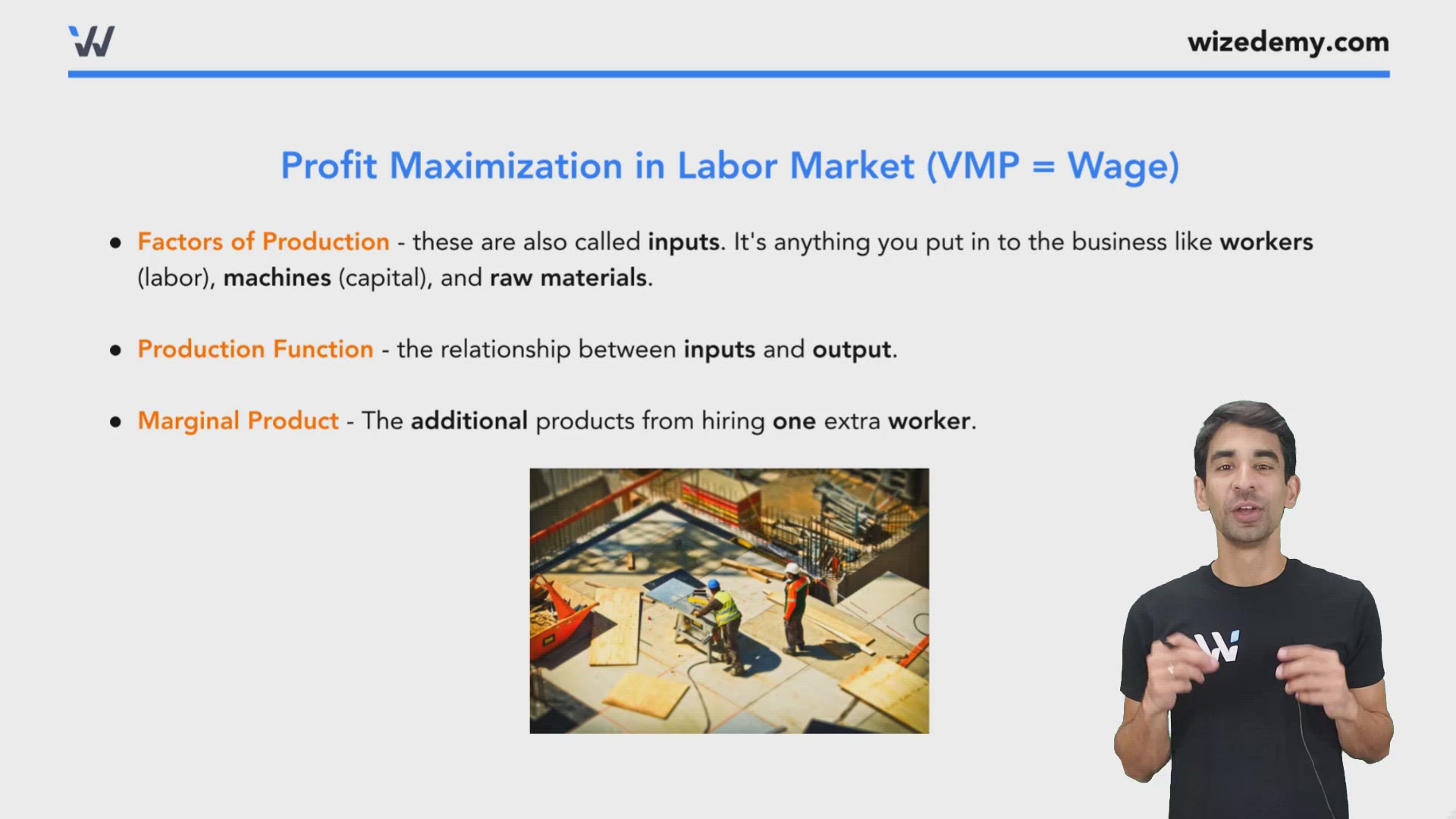 wizedemy.com

Profit Maximization in Labor Market (VMP = Wage)

• Factors of Production - these are also called inputs. It's anything you put in to the business like workers (labor), machines (capital), and raw materials.

• Production Function - the relationship between inputs and output.

• Marginal Product - The additional products from hiring one extra worker.